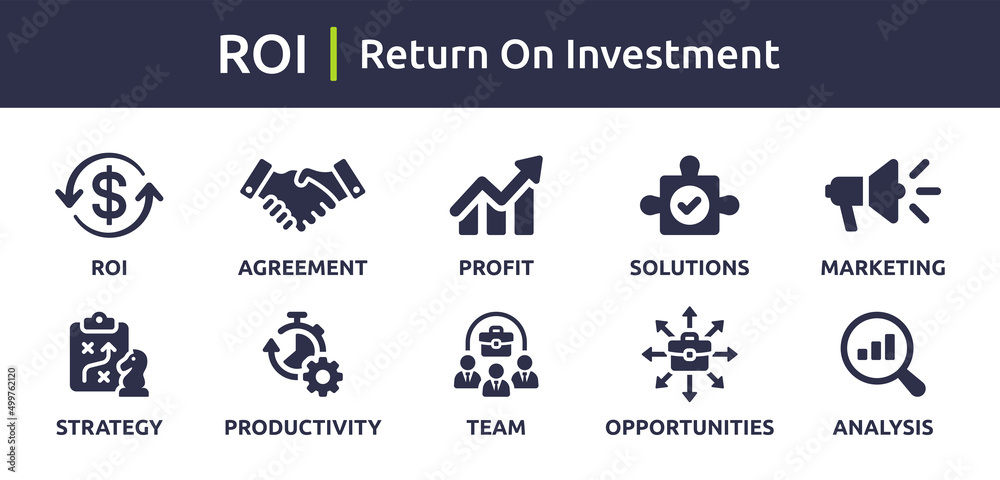 ROI | Return On Investment

ROI
AGREEMENT
PROFIT
SOLUTIONS
MARKETING

STRATEGY
PRODUCTIVITY
TEAM
OPPORTUNITIES
ANALYSIS

Adobe Stock | #499762120